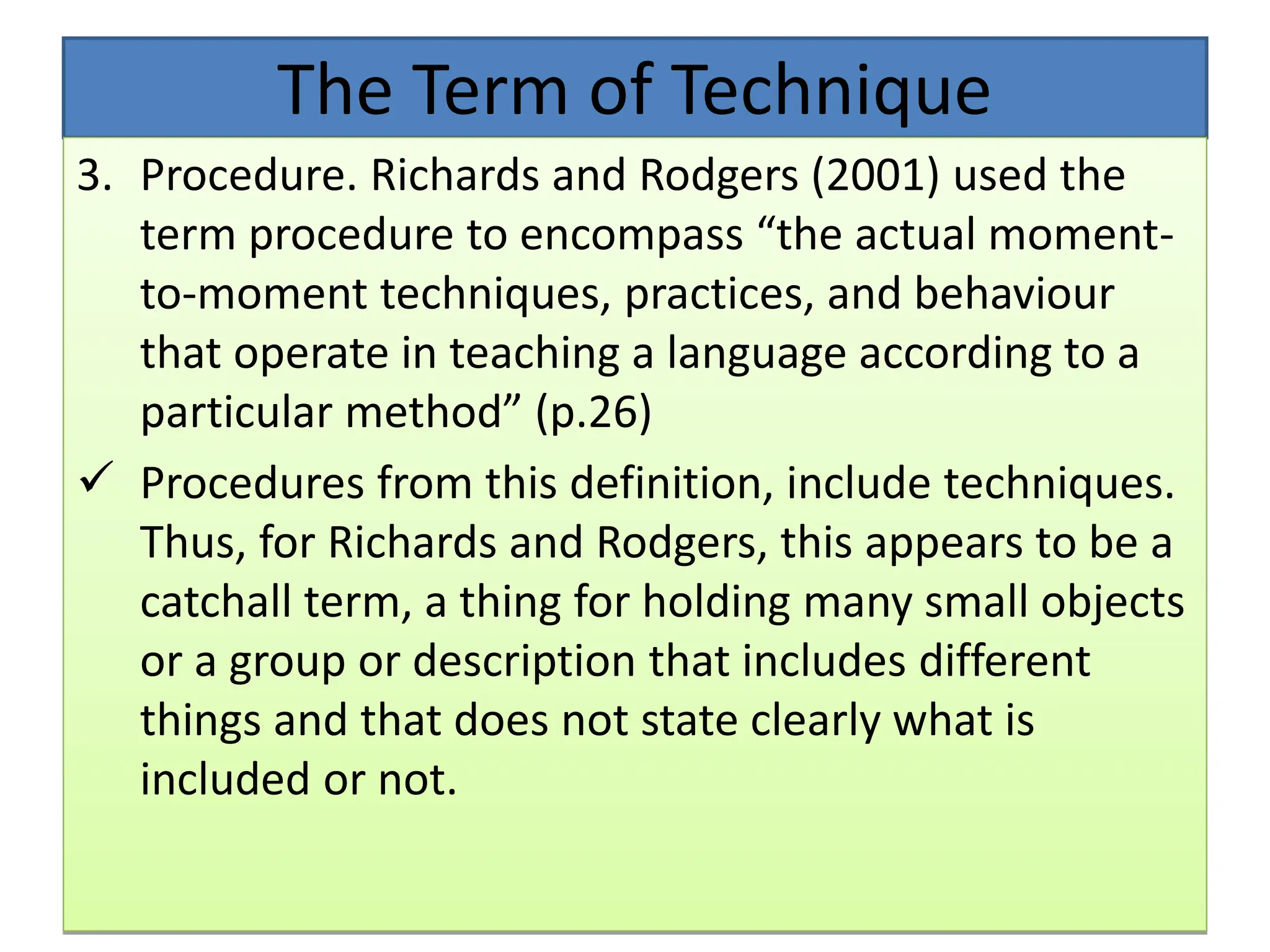 The Term of Technique

3. Procedure. Richards and Rodgers (2001) used the term procedure to encompass “the actual moment-to-moment techniques, practices, and behaviour that operate in teaching a language according to a particular method” (p.26)

✓ Procedures from this definition, include techniques. Thus, for Richards and Rodgers, this appears to be a catchall term, a thing for holding many small objects or a group or description that includes different things and that does not state clearly what is included or not.